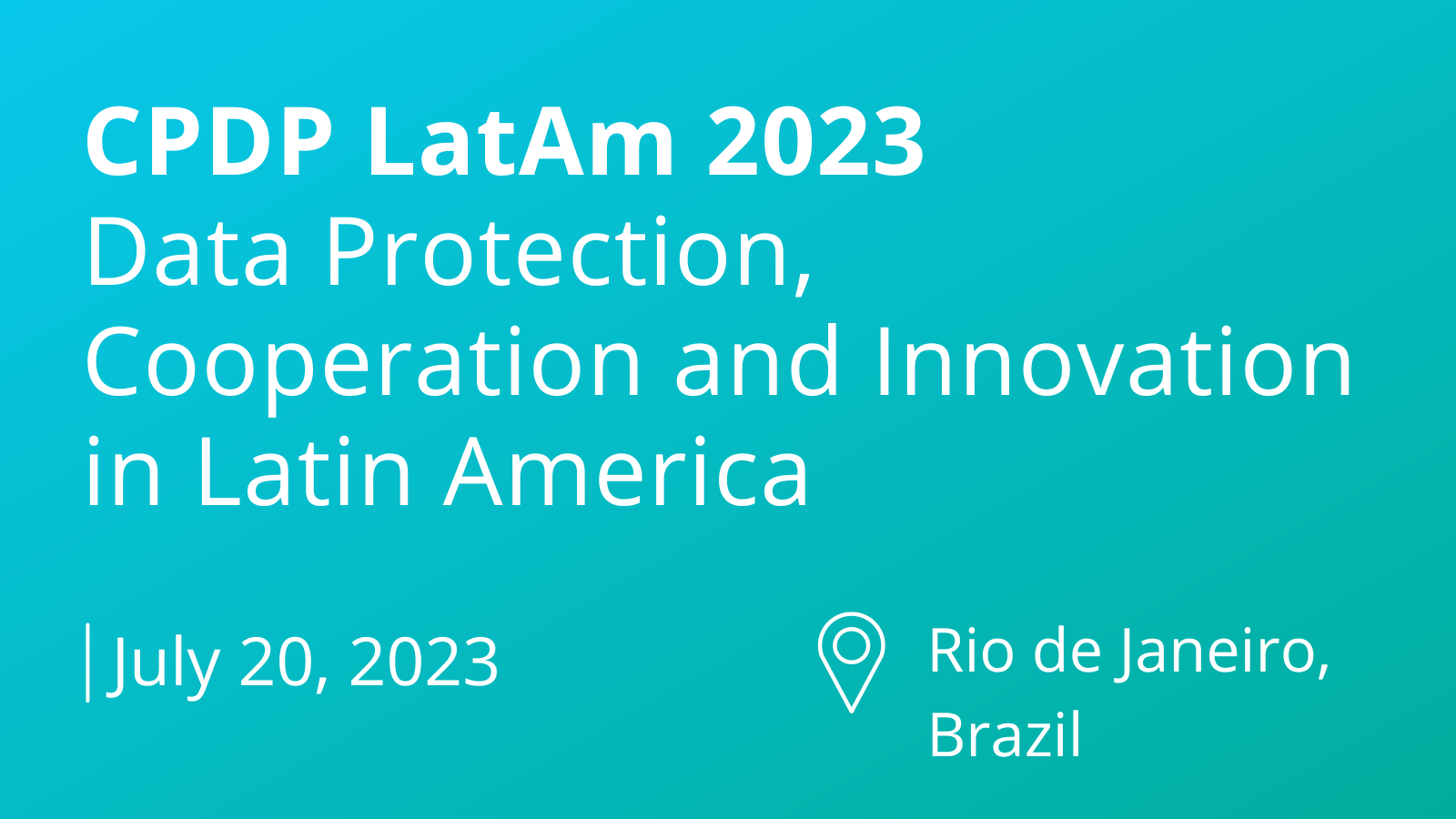 CPDP LatAm 2023
Data Protection, Cooperation and Innovation in Latin America

July 20, 2023

Rio de Janeiro, Brazil